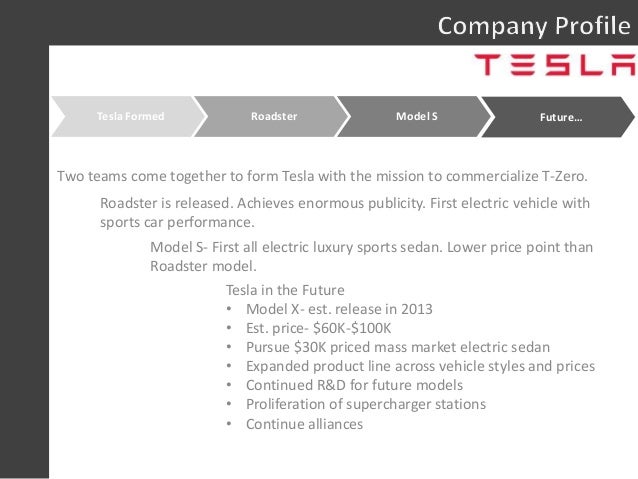 Company Profile

TESLA

Tesla Formed

Roadster

Model S

Future…

Two teams come together to form Tesla with the mission to commercialize T-Zero.

Roadster is released. Achieves enormous publicity. First electric vehicle with sports car performance.

Model S- First all electric luxury sports sedan. Lower price point than Roadster model.

Tesla in the Future
• Model X- est. release in 2013
• Est. price- \$60K-\$100K
• Pursue \$30K priced mass market electric sedan
• Expanded product line across vehicle styles and prices
• Continued R&D for future models
• Proliferation of supercharger stations
• Continue alliances